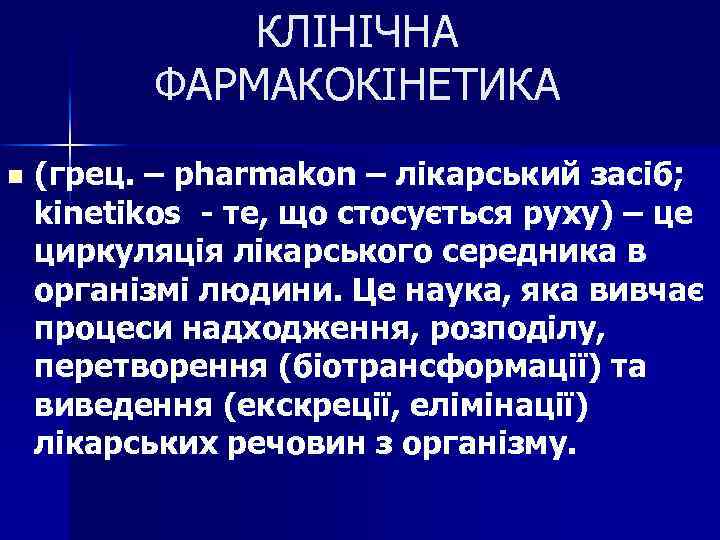 КЛІНІЧНА ФАРМАКОКІНЕТИКА

(грец. – pharmakon – лікарський засіб; kinetikos - те, що стосується руху) – це циркуляція лікарського середника в організмі людини. Це наука, яка вивчає процеси надходження, розподілу, перетворення (біотрансформації) та виведення (екскреції, елімінації) лікарських речовин з організму.